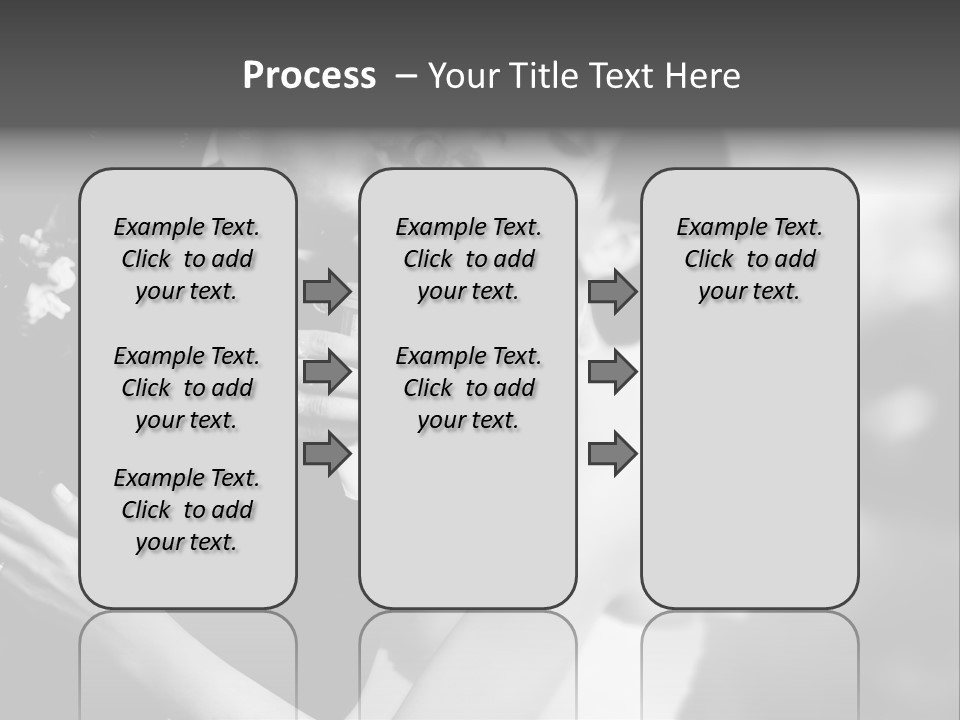 Process – Your Title Text Here

Example Text. Click to add your text.

Example Text. Click to add your text.

Example Text. Click to add your text.

Example Text. Click to add your text.

Example Text. Click to add your text.

Example Text. Click to add your text.